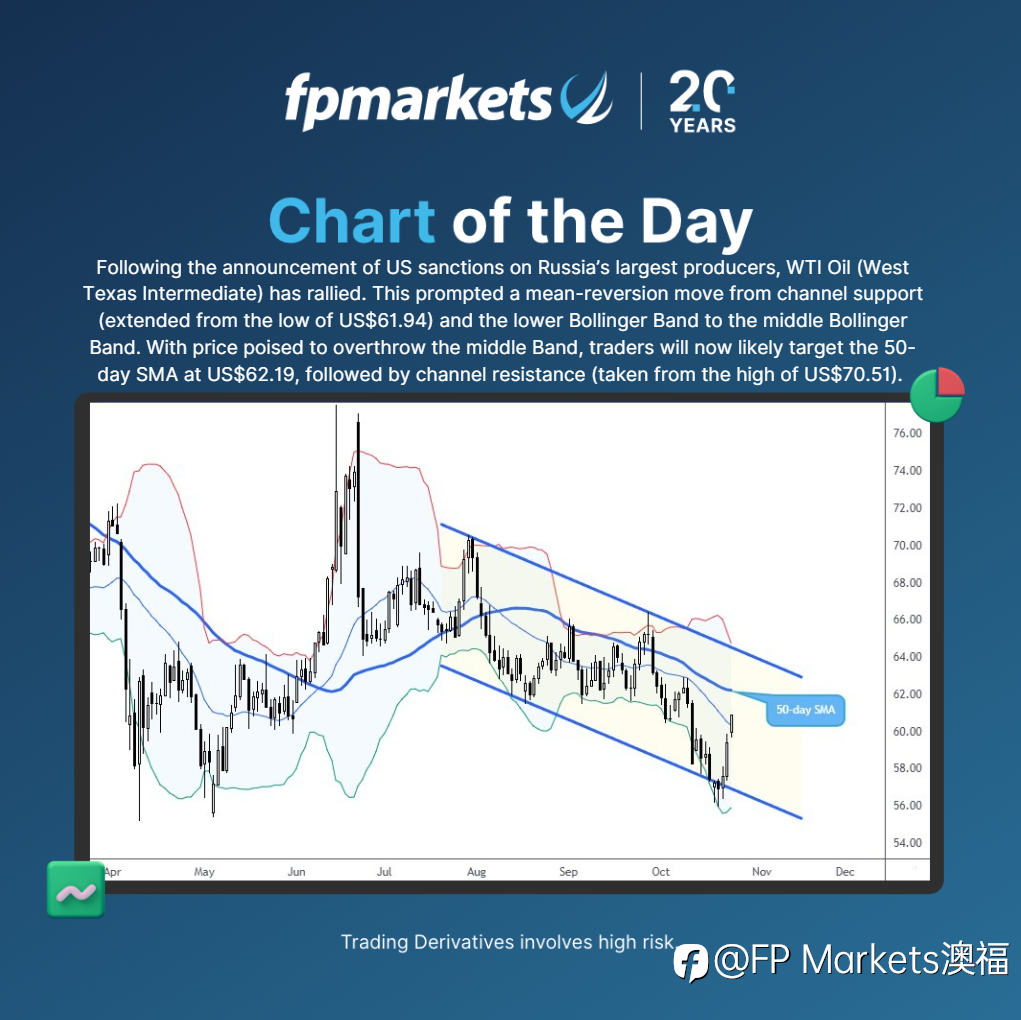 fpmarkets | 20 YEARS

Chart of the Day

Following the announcement of US sanctions on Russia's largest producers, WTI Oil (West Texas Intermediate) has rallied. This prompted a mean-reversion move from channel support (extended from the low of US$61.94) and the lower Bollinger Band to the middle Bollinger Band. With price poised to overthrow the middle Band, traders will now likely target the 50-day SMA at US$62.19, followed by channel resistance (taken from the high of US$70.51).

76.00
74.00
72.00
70.00
68.00
66.00
64.00
62.00
60.00
58.00
56.00
54.00

50-day SMA

Apr May Jun Jul Aug Sep Oct Nov Dec

Trading Derivatives involves high risk.

@FP Markets澳福